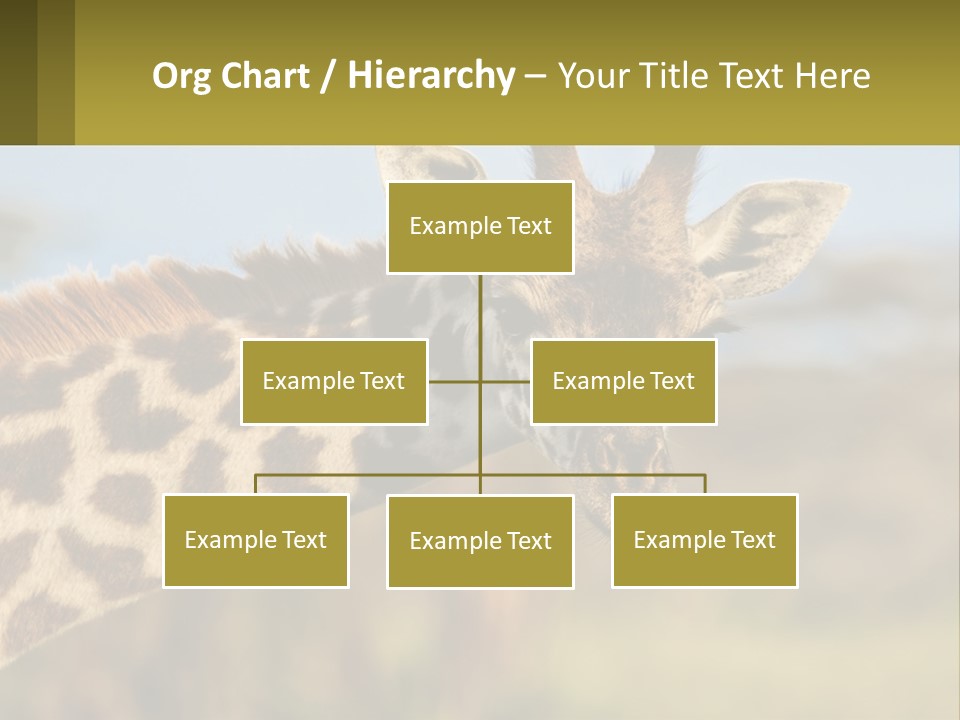 Org Chart / Hierarchy – Your Title Text Here

Example Text

Example Text

Example Text

Example Text

Example Text

Example Text